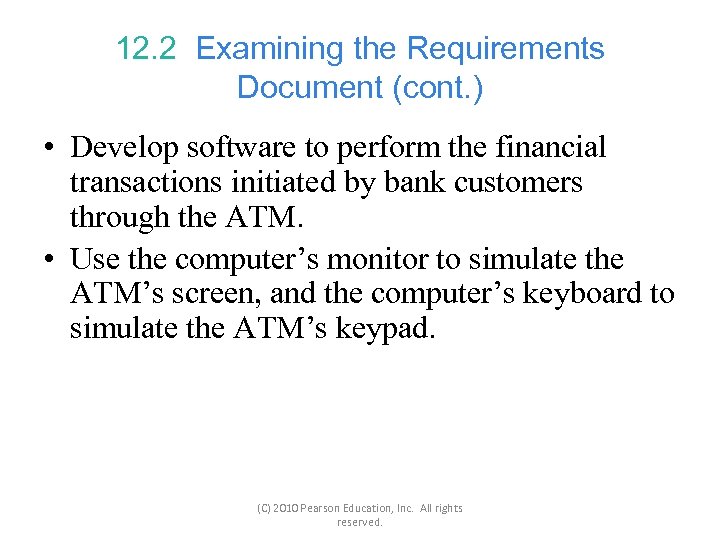 12.2 Examining the Requirements Document (cont.)

• Develop software to perform the financial transactions initiated by bank customers through the ATM.
• Use the computer’s monitor to simulate the ATM’s screen, and the computer’s keyboard to simulate the ATM’s keypad.

(C) 2010 Pearson Education, Inc. All rights reserved.